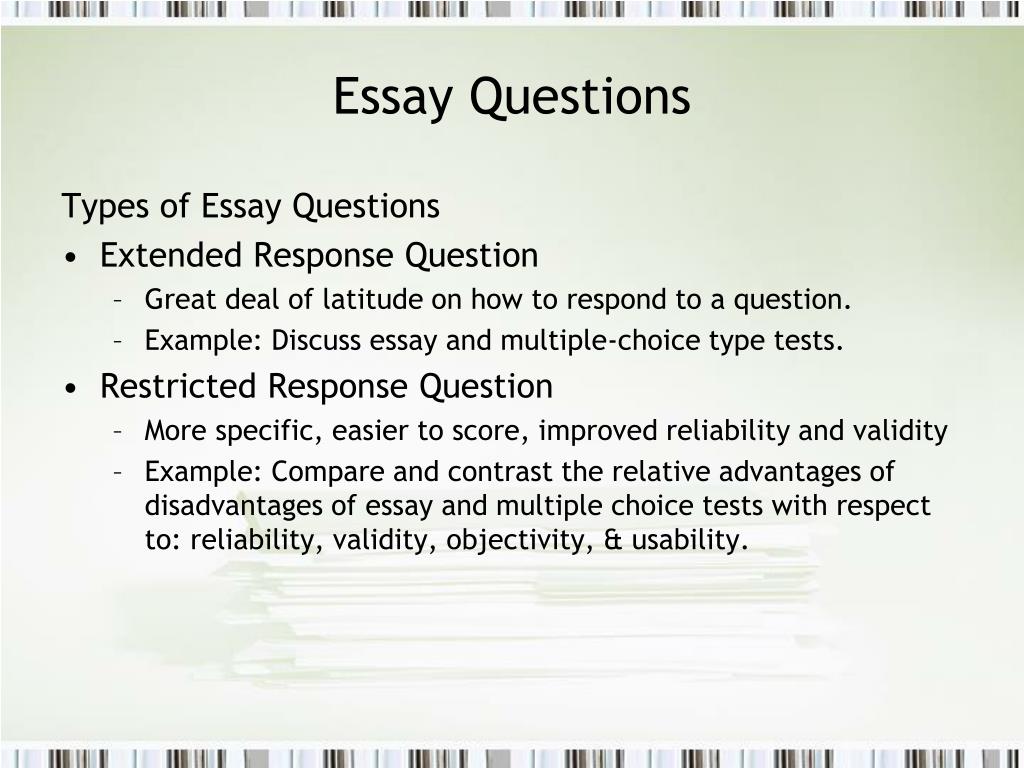 Essay Questions

Types of Essay Questions

• Extended Response Question
  – Great deal of latitude on how to respond to a question.
  – Example: Discuss essay and multiple-choice type tests.

• Restricted Response Question
  – More specific, easier to score, improved reliability and validity
  – Example: Compare and contrast the relative advantages of disadvantages of essay and multiple choice tests with respect to: reliability, validity, objectivity, & usability.